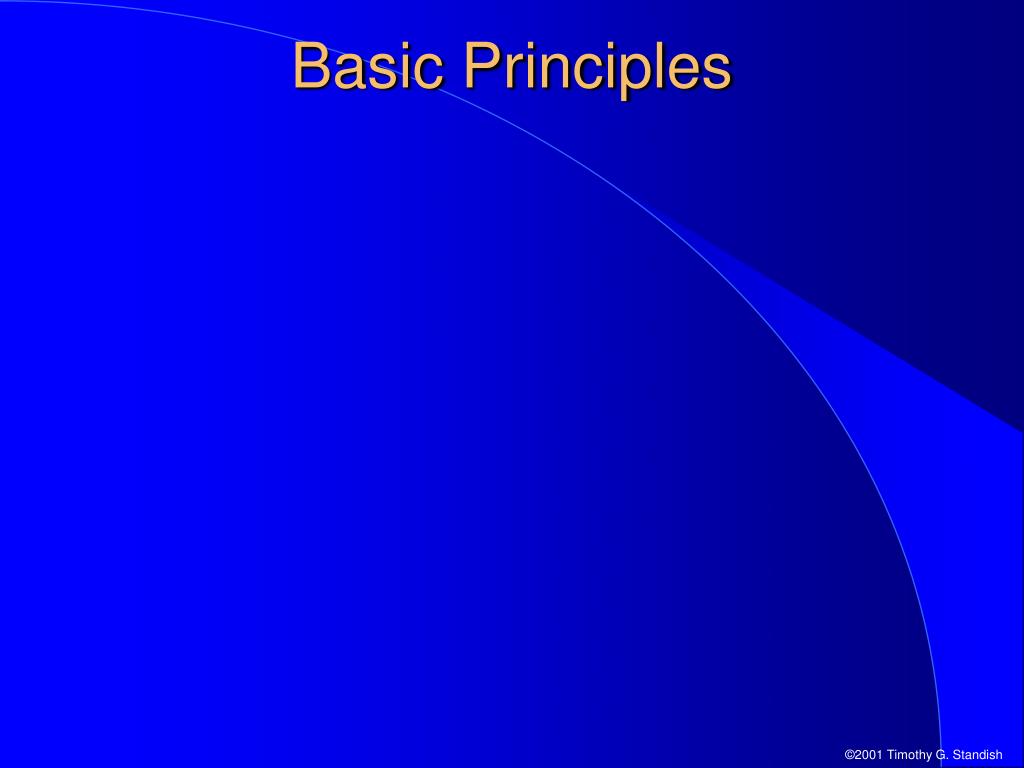 Basic Principles

©2001 Timothy G. Standish